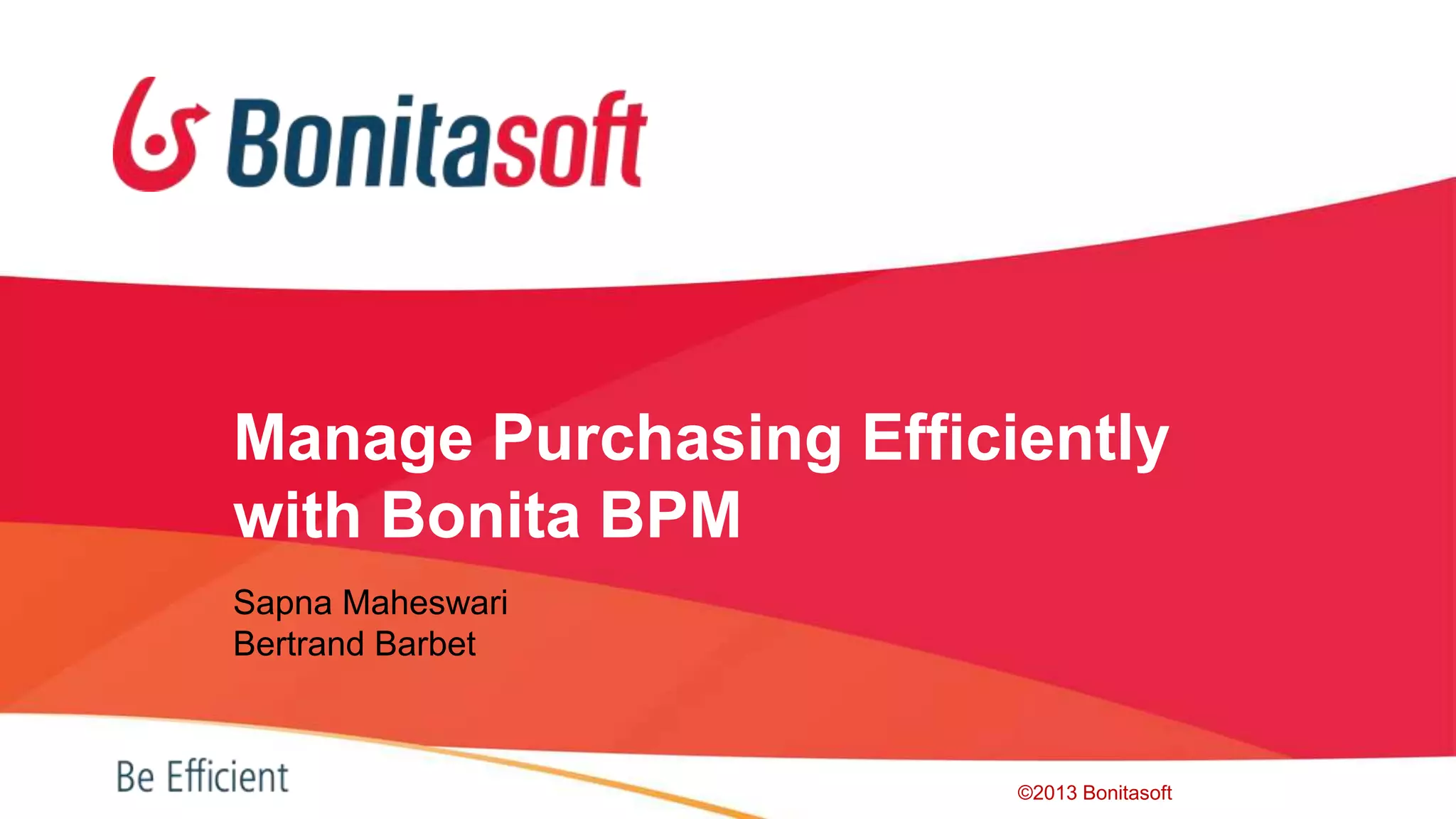 Bonitasoft

Manage Purchasing Efficiently with Bonita BPM

Sapna Maheswari
Bertrand Barbet

Be Efficient

©2013 Bonitasoft